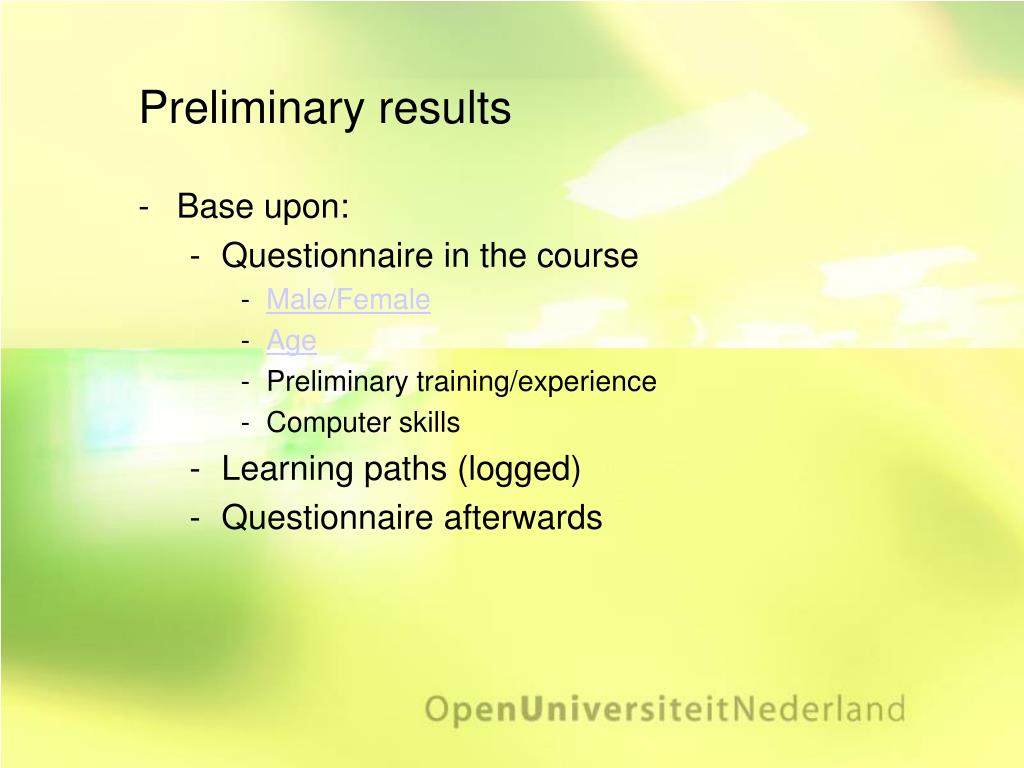 Preliminary results

- Base upon:
  - Questionnaire in the course
    - Male/Female
    - Age
    - Preliminary training/experience
    - Computer skills
  - Learning paths (logged)
  - Questionnaire afterwards

OpenUniversiteitNederland